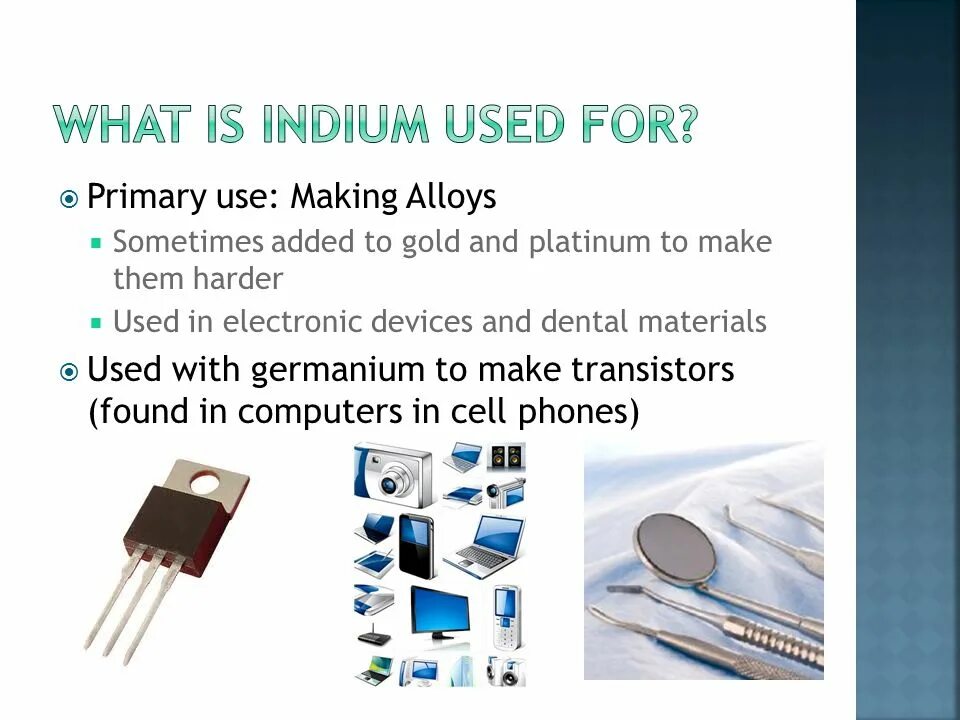 WHAT IS INDIUM USED FOR?

Primary use: Making Alloys

Sometimes added to gold and platinum to make them harder

Used in electronic devices and dental materials

Used with germanium to make transistors (found in computers in cell phones)